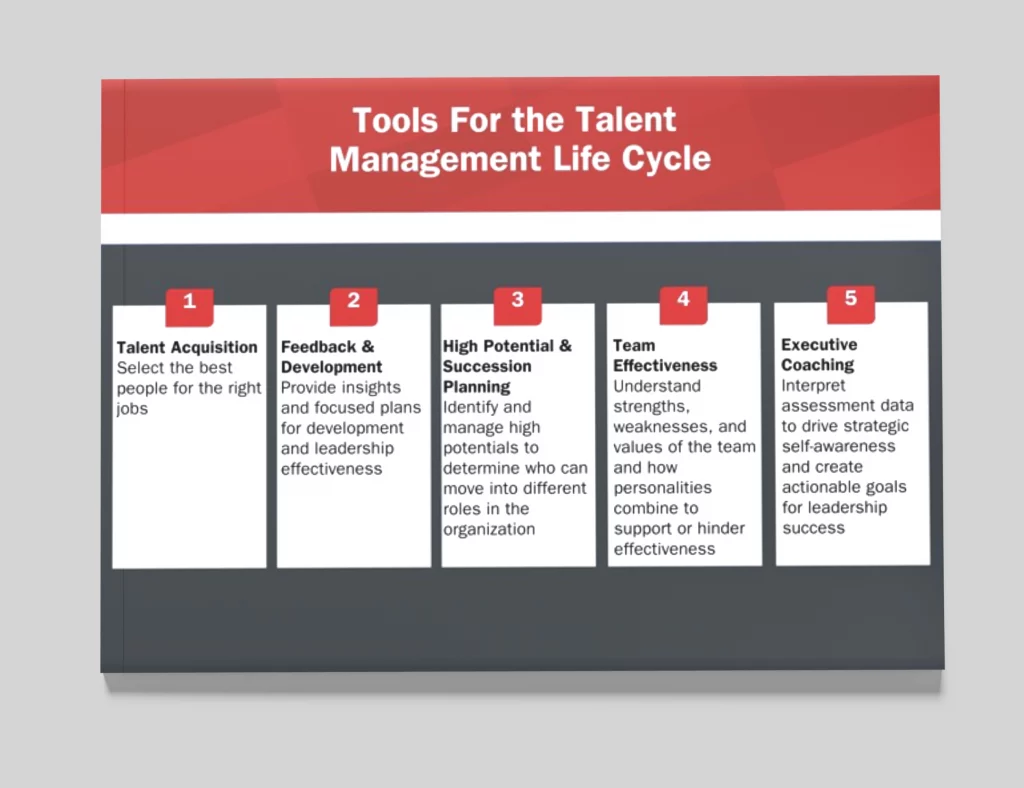 Tools For the Talent Management Life Cycle

1

Talent Acquisition
Select the best people for the right jobs

2

Feedback & Development
Provide insights and focused plans for development and leadership effectiveness

3

High Potential & Succession Planning
Identify and manage high potentials to determine who can move into different roles in the organization

4

Team Effectiveness
Understand strengths, weaknesses, and values of the team and how personalities combine to support or hinder effectiveness

5

Executive Coaching
Interpret assessment data to drive strategic self-awareness and create actionable goals for leadership success